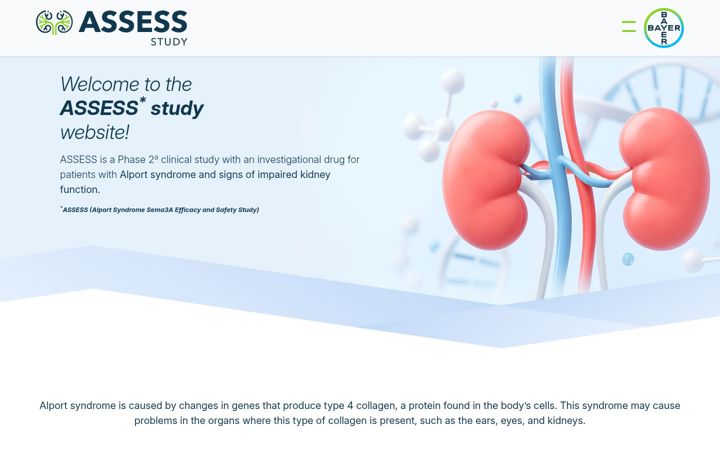 ASSESS
STUDY

BAYER

Welcome to the
ASSESS* study
website!

ASSESS is a Phase 2ª clinical study with an investigational drug for patients with Alport syndrome and signs of impaired kidney function.

*ASSESS (Alport Syndrome Sema3A Efficacy and Safety Study)

Alport syndrome is caused by changes in genes that produce type 4 collagen, a protein found in the body's cells. This syndrome may cause problems in the organs where this type of collagen is present, such as the ears, eyes, and kidneys.